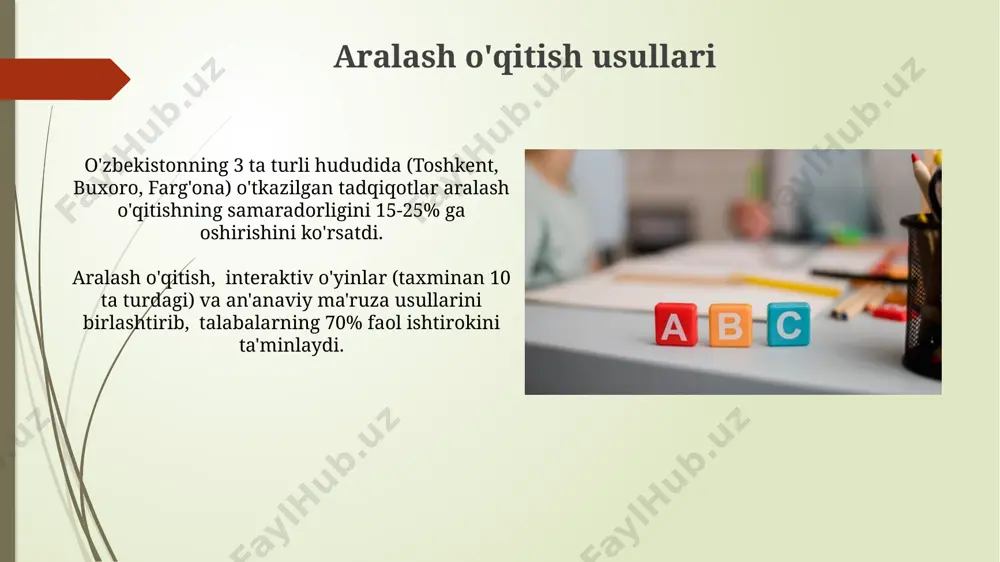 Aralash o'qitish usullari

O'zbekistonning 3 ta turli hududida (Toshkent, Buxoro, Farg'ona) o'tkazilgan tadqiqotlar aralash o'qitishning samaradorligini 15-25% ga oshirishini ko'rsatdi.

Aralash o'qitish, interaktiv o'yinlar (taxminan 10 ta turdagi) va an'anaviy ma'ruza usullarini birlashtirib, talabalarning 70% faol ishtirokini ta'minlaydi.

A B C

FaylHub.uz
FaylHub.uz
FaylHub.uz
FaylHub.uz
FaylHub.uz
FaylHub.uz